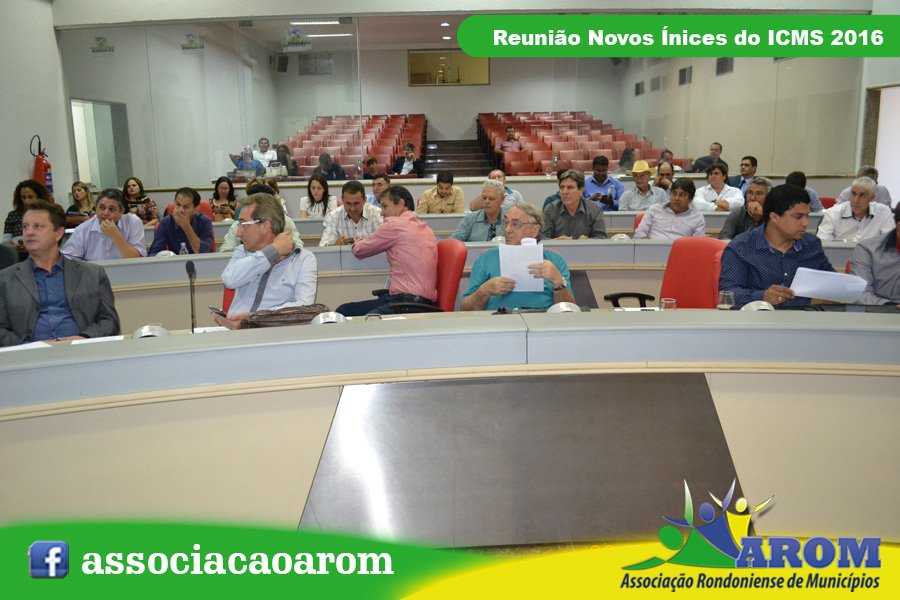 Reunião Novos Ínices do ICMS 2016

associacaoarom

AROM
Associação Rondoniense de Municípios